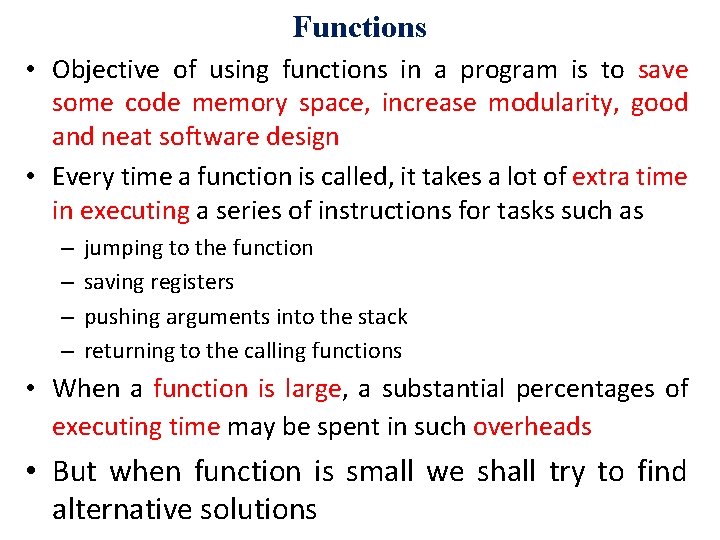 Functions

• Objective of using functions in a program is to save some code memory space, increase modularity, good and neat software design

• Every time a function is called, it takes a lot of extra time in executing a series of instructions for tasks such as
– jumping to the function
– saving registers
– pushing arguments into the stack
– returning to the calling functions

• When a function is large, a substantial percentages of executing time may be spent in such overheads

• But when function is small we shall try to find alternative solutions